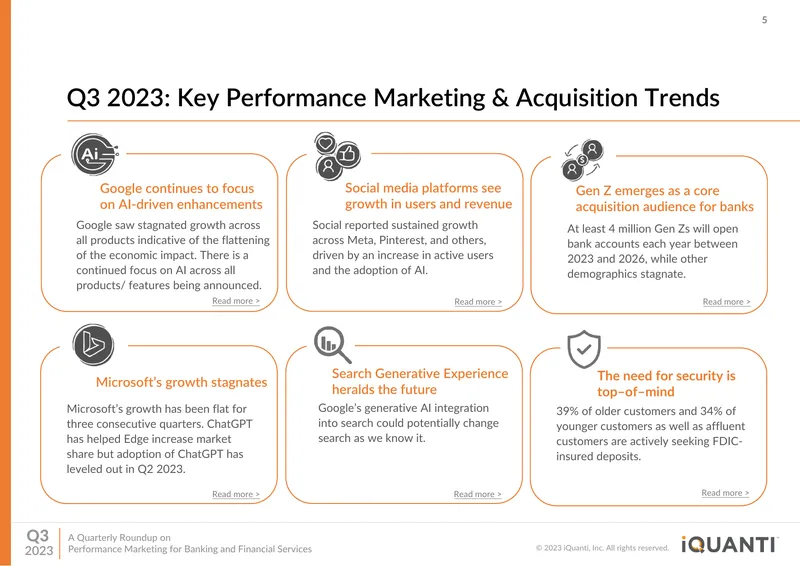 5

Q3 2023: Key Performance Marketing & Acquisition Trends

Ai

Google continues to focus on AI-driven enhancements

Google saw stagnated growth across all products indicative of the flattening of the economic impact. There is a continued focus on AI across all products/ features being announced.

Read more >

Social media platforms see growth in users and revenue

Social reported sustained growth across Meta, Pinterest, and others, driven by an increase in active users and the adoption of AI.

Read more >

Gen Z emerges as a core acquisition audience for banks

At least 4 million Gen Zs will open bank accounts each year between 2023 and 2026, while other demographics stagnate.

Read more >

Microsoft's growth stagnates

Microsoft's growth has been flat for three consecutive quarters. ChatGPT has helped Edge increase market share but adoption of ChatGPT has leveled out in Q2 2023.

Read more >

Search Generative Experience heralds the future

Google's generative AI integration into search could potentially change search as we know it.

Read more >

The need for security is top–of–mind

39% of older customers and 34% of younger customers as well as affluent customers are actively seeking FDIC-insured deposits.

Read more >

Q3 2023

A Quarterly Roundup on Performance Marketing for Banking and Financial Services

© 2023 iQuanti, Inc. All rights reserved.

iQUANTI